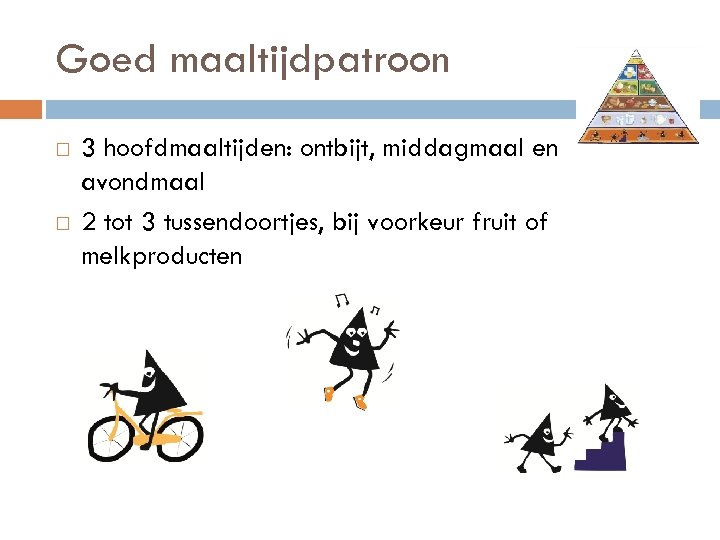 Goed maaltijdpatroon

□ 3 hoofdmaaltijden: ontbijt, middagmaal en avondmaal

□ 2 tot 3 tussendoortjes, bij voorkeur fruit of melkproducten